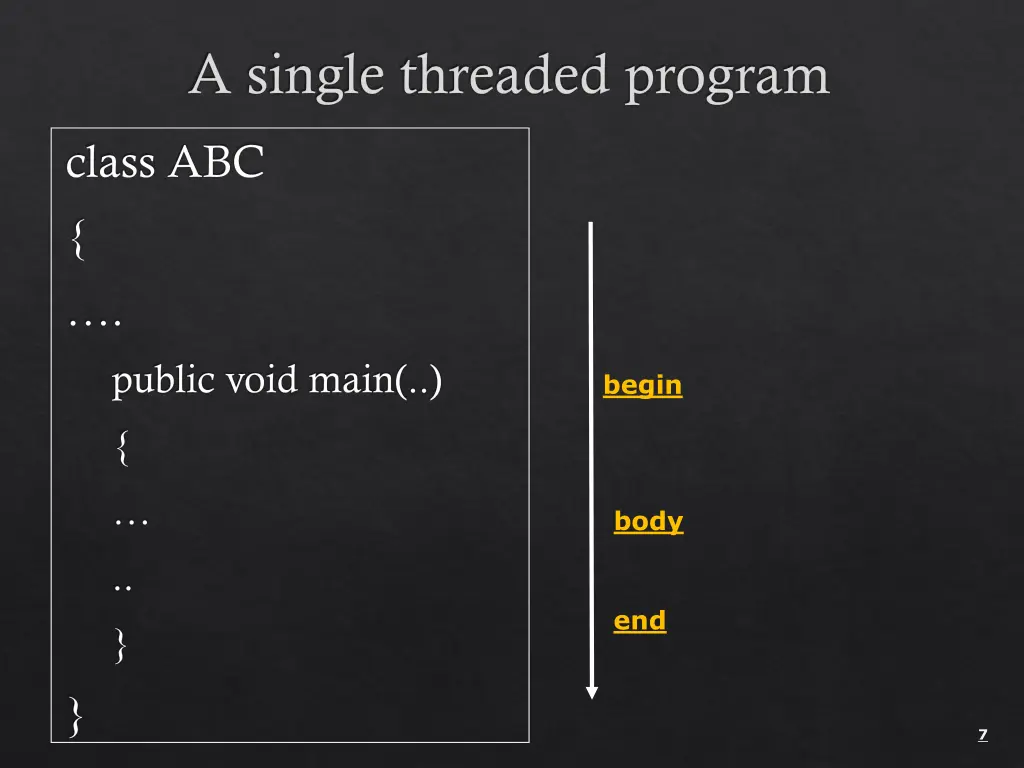 A single threaded program

class ABC

{

….

public void main(..)

{

…

..

}

}

begin

body

end

7